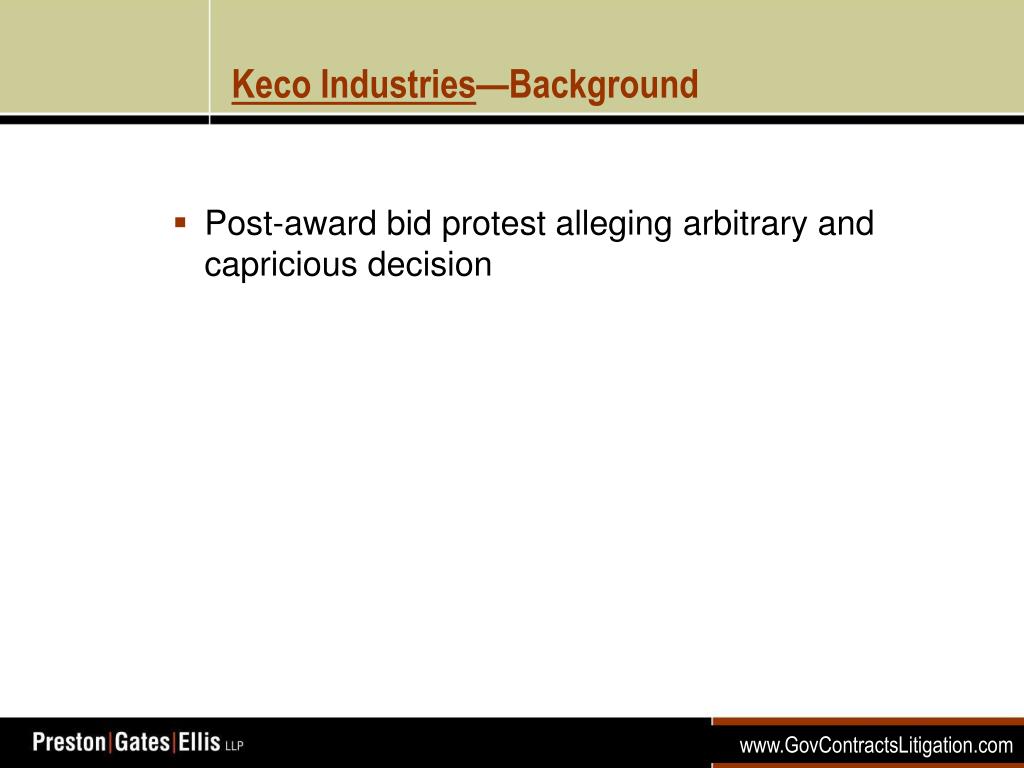 Keco Industries—Background

▪ Post-award bid protest alleging arbitrary and capricious decision

Preston|Gates|Ellis LLP

www.GovContractsLitigation.com